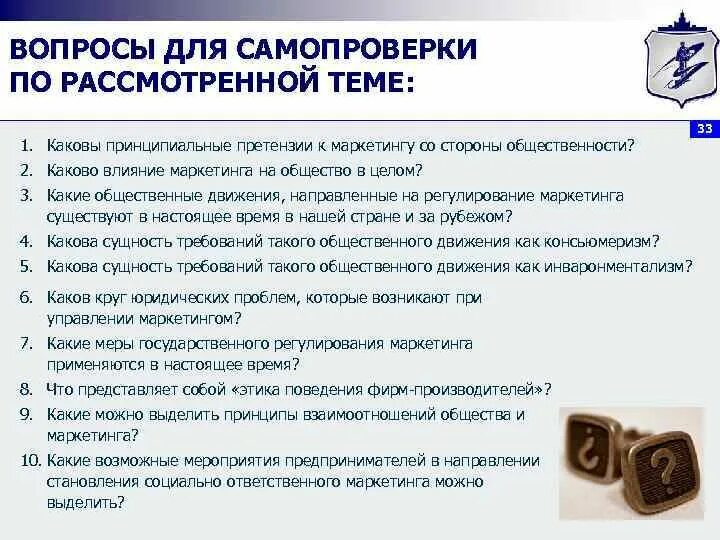 ВОПРОСЫ ДЛЯ САМОПРОВЕРКИ ПО РАССМОТРЕННОЙ ТЕМЕ:

33

1. Каковы принципиальные претензии к маркетингу со стороны общественности?
2. Каково влияние маркетинга на общество в целом?
3. Какие общественные движения, направленные на регулирование маркетинга существуют в настоящее время в нашей стране и за рубежом?
4. Какова сущность требований такого общественного движения как консьюмеризм?
5. Какова сущность требований такого общественного движения как инваронментализм?
6. Каков круг юридических проблем, которые возникают при управлении маркетингом?
7. Какие меры государственного регулирования маркетинга применяются в настоящее время?
8. Что представляет собой «этика поведения фирм-производителей»?
9. Какие можно выделить принципы взаимоотношений общества и маркетинга?
10. Какие возможные мероприятия предпринимателей в направлении становления социально ответственного маркетинга можно выделить?

¿
?